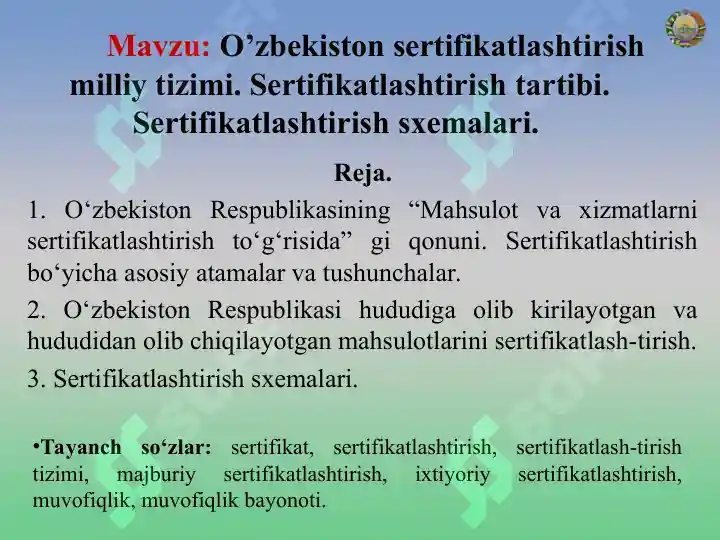 Mavzu: O’zbekiston sertifikatlashtirish milliy tizimi. Sertifikatlashtirish tartibi. Sertifikatlashtirish sxemalari.

Reja.

1. O‘zbekiston Respublikasining “Mahsulot va xizmatlarni sertifikatlashtirish to‘g‘risida” gi qonuni. Sertifikatlashtirish bo‘yicha asosiy atamalar va tushunchalar.

2. O‘zbekiston Respublikasi hududiga olib kirilayotgan va hududidan olib chiqilayotgan mahsulotlarini sertifikatlash-tirish.

3. Sertifikatlashtirish sxemalari.

•Tayanch so‘zlar: sertifikat, sertifikatlashtirish, sertifikatlash-tirish tizimi, majburiy sertifikatlashtirish, ixtiyoriy sertifikatlashtirish, muvofiqlik, muvofiqlik bayonoti.